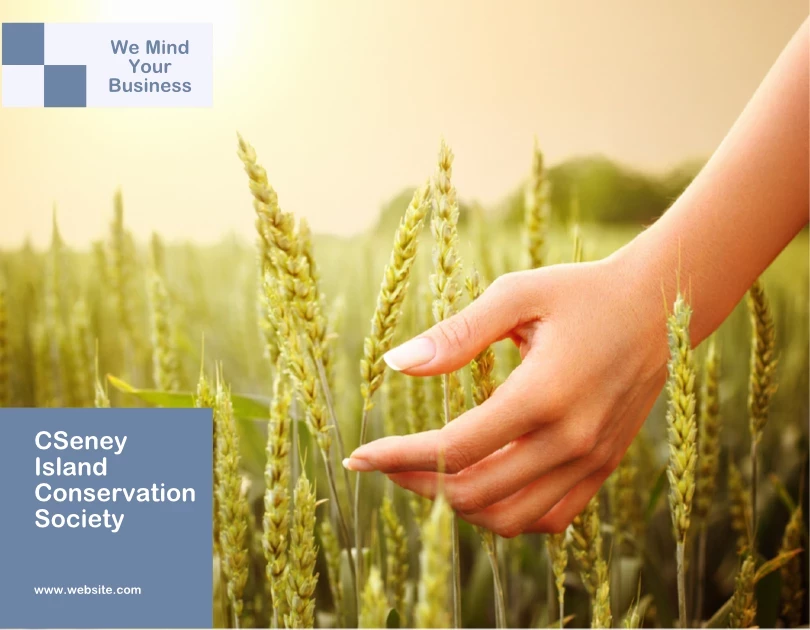 We Mind Your Business

CSeney Island Conservation Society

www.website.com